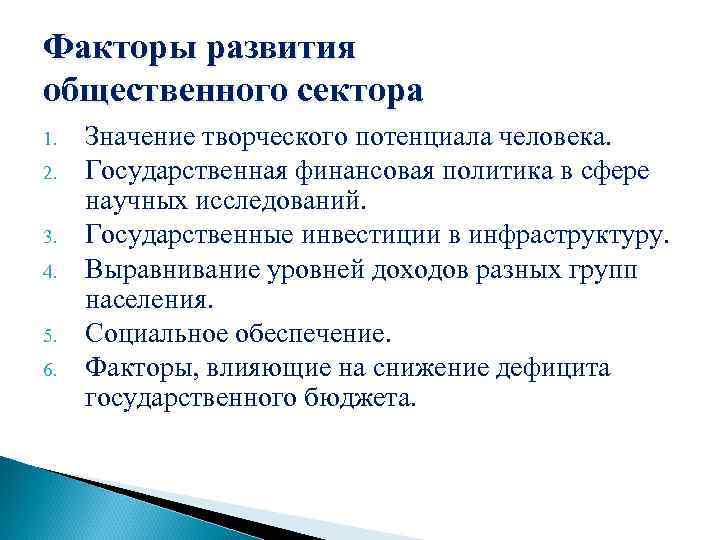 Факторы развития общественного сектора

1. Значение творческого потенциала человека.
2. Государственная финансовая политика в сфере научных исследований.
3. Государственные инвестиции в инфраструктуру.
4. Выравнивание уровней доходов разных групп населения.
5. Социальное обеспечение.
6. Факторы, влияющие на снижение дефицита государственного бюджета.